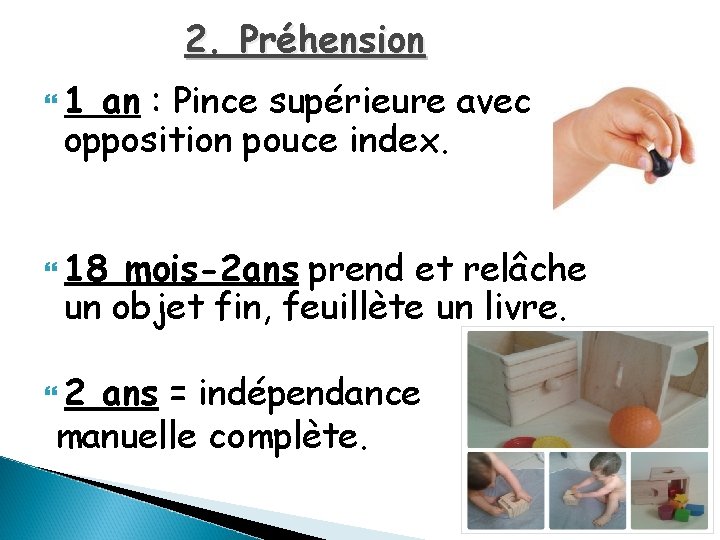 2. Préhension

1 an : Pince supérieure avec opposition pouce index.

18 mois-2ans prend et relâche un objet fin, feuillète un livre.

2 ans = indépendance manuelle complète.